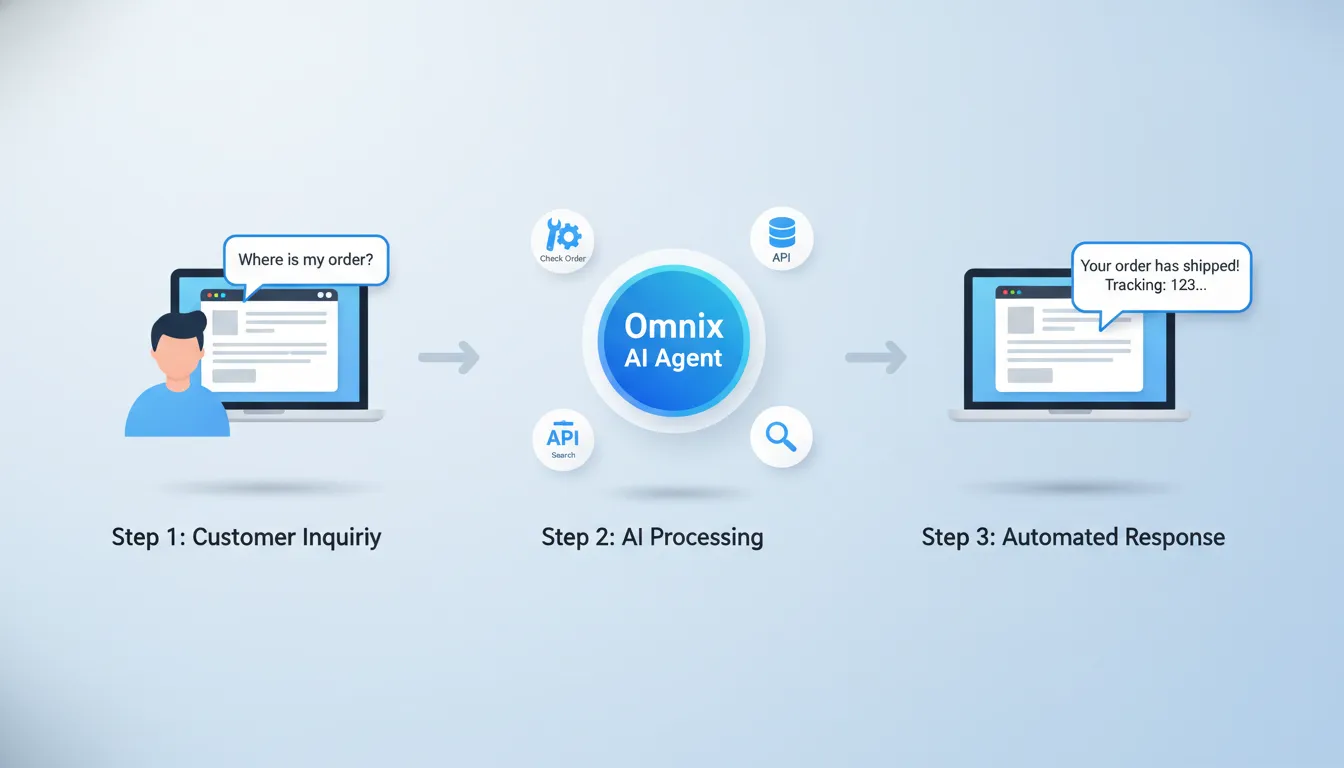 Where is my order?

Check Order

API

Omnix
AI Agent

API
Search

Your order has shipped!
Tracking: 123...

Step 1: Customer Inquiriy

Step 2: AI Processing

Step 3: Automated Response